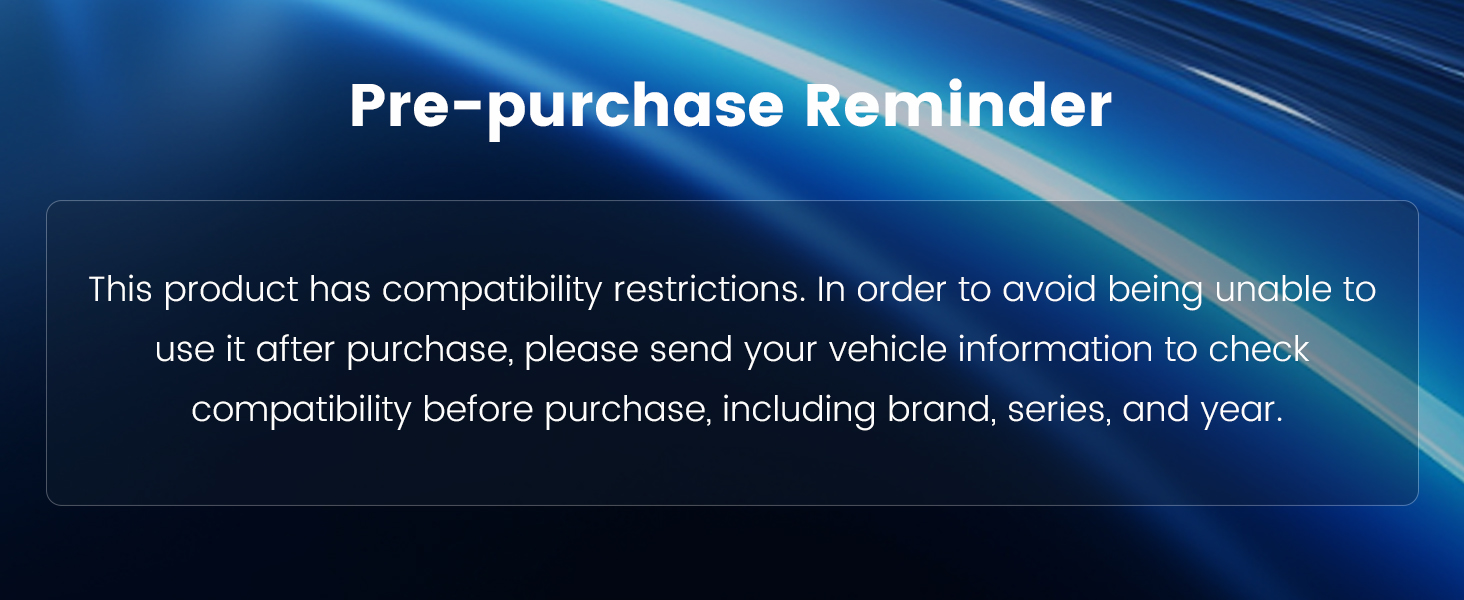 Pre-purchase Reminder

This product has compatibility restrictions. In order to avoid being unable to use it after purchase, please send your vehicle information to check compatibility before purchase, including brand, series, and year.